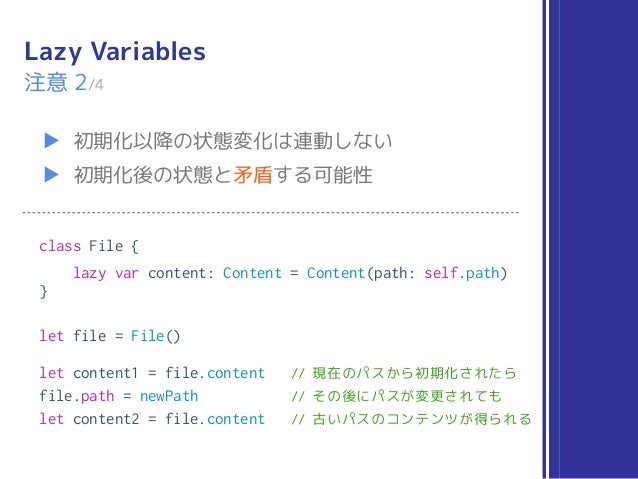 Lazy Variables
注意 2/4

▶ 初期化以降の状態変化は連動しない
▶ 初期化後の状態と矛盾する可能性

class File {
    lazy var content: Content = Content(path: self.path)
}

let file = File()

let content1 = file.content   // 現在のパスから初期化されたら
file.path = newPath           // その後にパスが変更されても
let content2 = file.content   // 古いパスのコンテンツが得られる